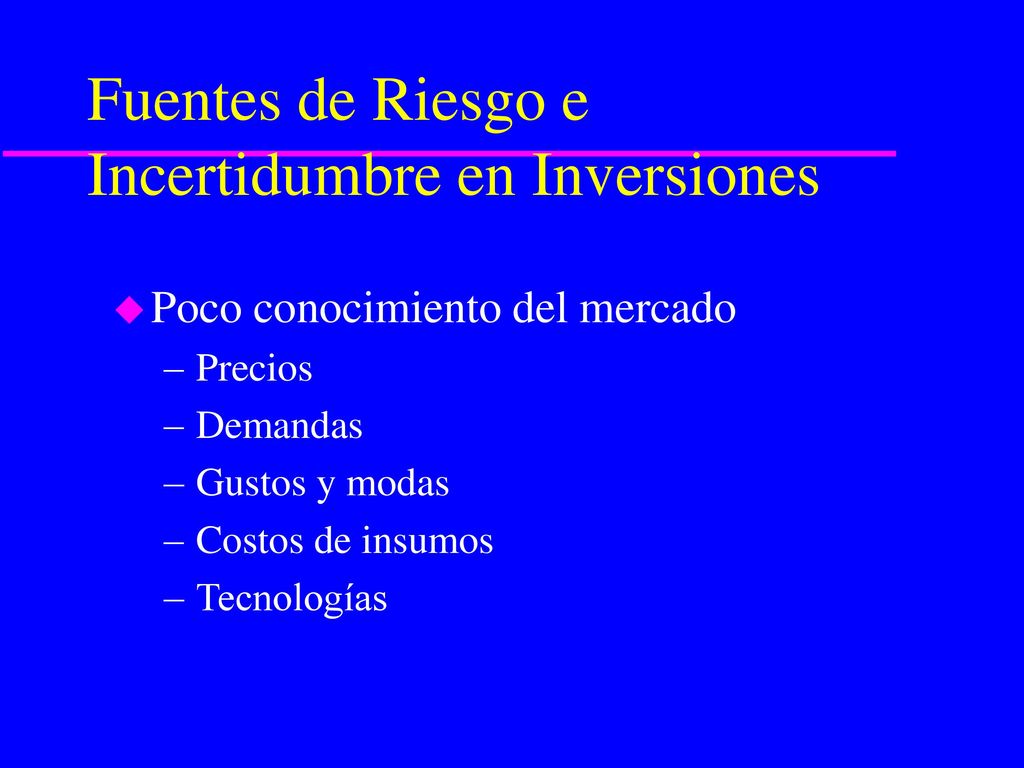 Fuentes de Riesgo e Incertidumbre en Inversiones

Poco conocimiento del mercado
– Precios
– Demandas
– Gustos y modas
– Costos de insumos
– Tecnologías